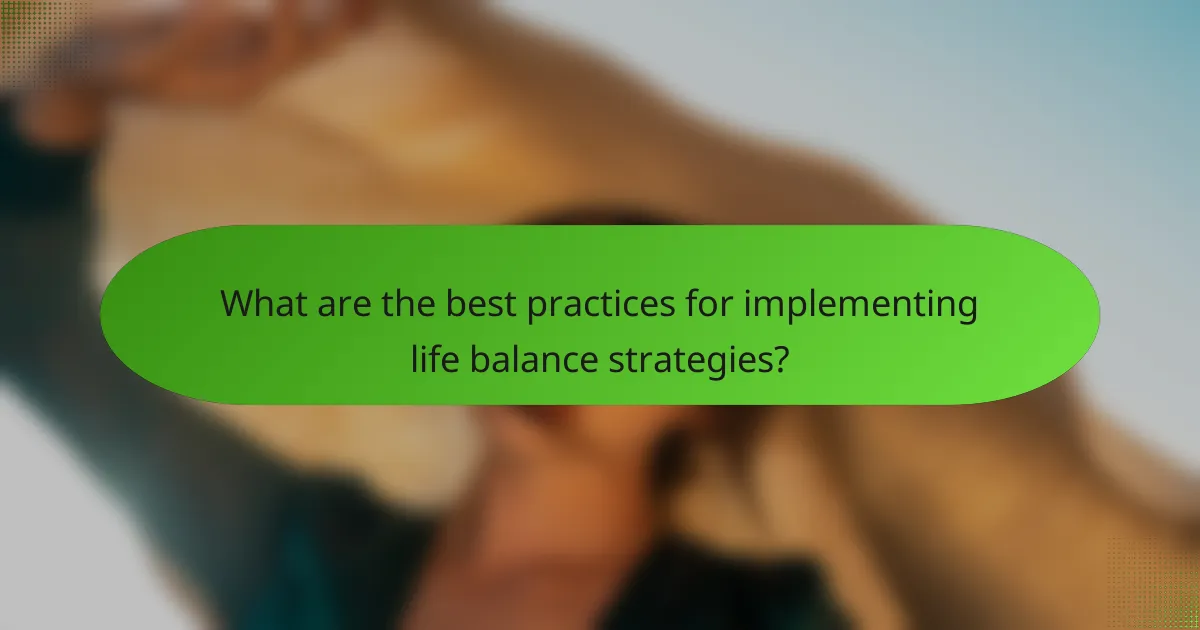 What are the best practices for implementing life balance strategies?